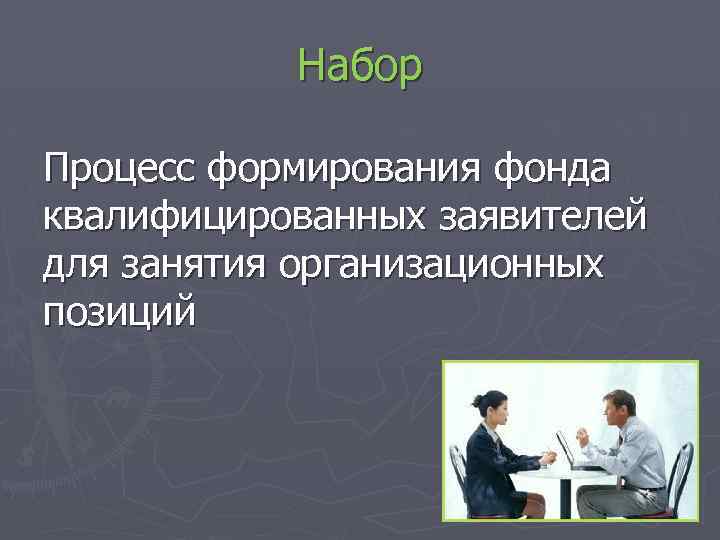 Набор

Процесс формирования фонда квалифицированных заявителей для занятия организационных позиций